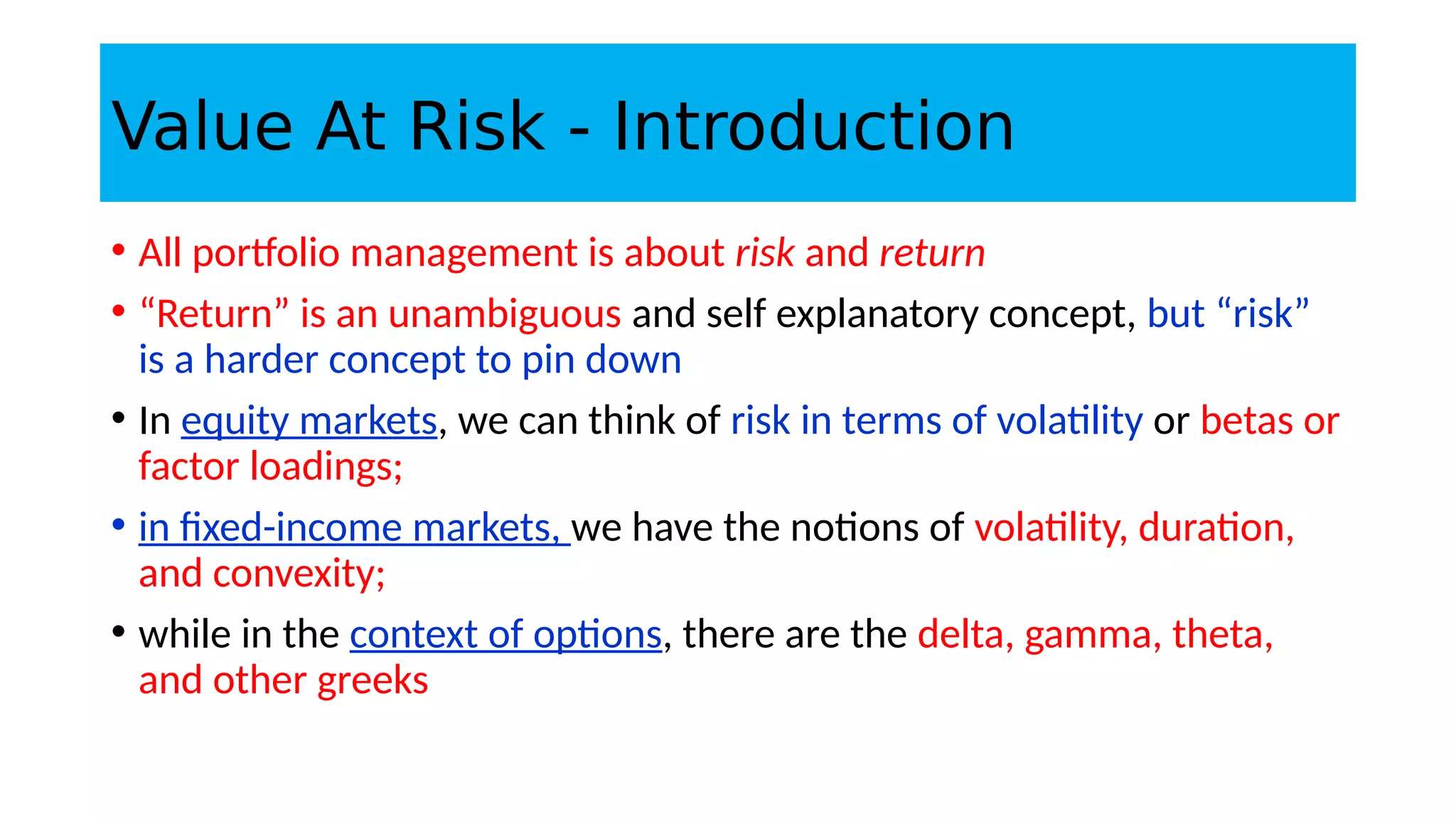 Value At Risk - Introduction

• All portfolio management is about risk and return

• “Return” is an unambiguous and self explanatory concept, but “risk” is a harder concept to pin down

• In equity markets, we can think of risk in terms of volatility or betas or factor loadings;

• in fixed-income markets, we have the notions of volatility, duration, and convexity;

• while in the context of options, there are the delta, gamma, theta, and other greeks